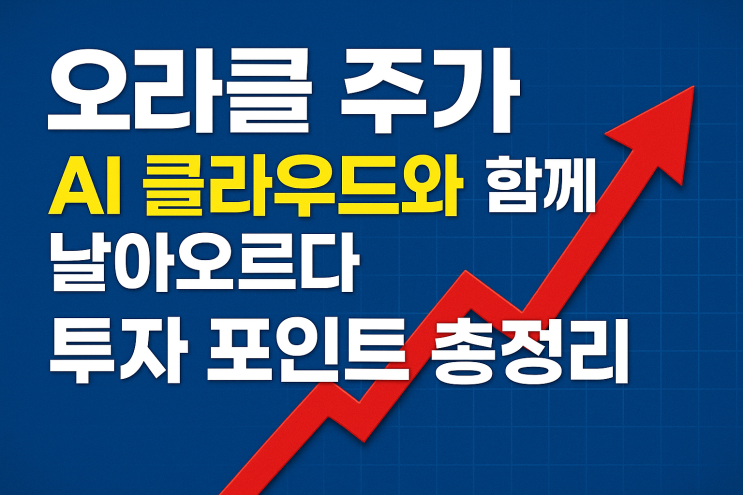 오라클 주가
AI 클라우드와 함께
날아오르다
투자 포인트 총정리